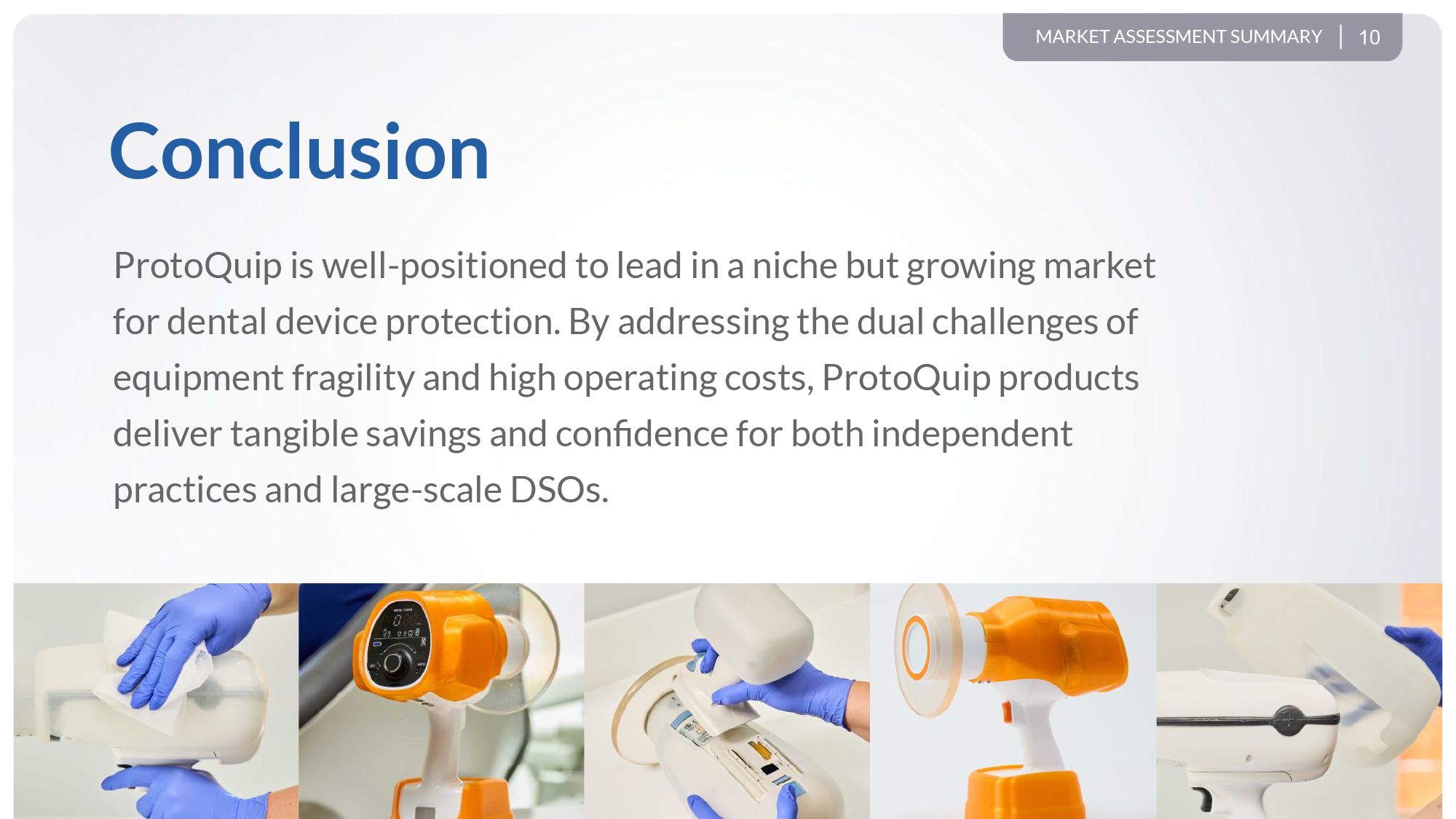 MARKET ASSESSMENT SUMMARY | 10

Conclusion

ProtoQuip is well-positioned to lead in a niche but growing market for dental device protection. By addressing the dual challenges of equipment fragility and high operating costs, ProtoQuip products deliver tangible savings and confidence for both independent practices and large-scale DSOs.